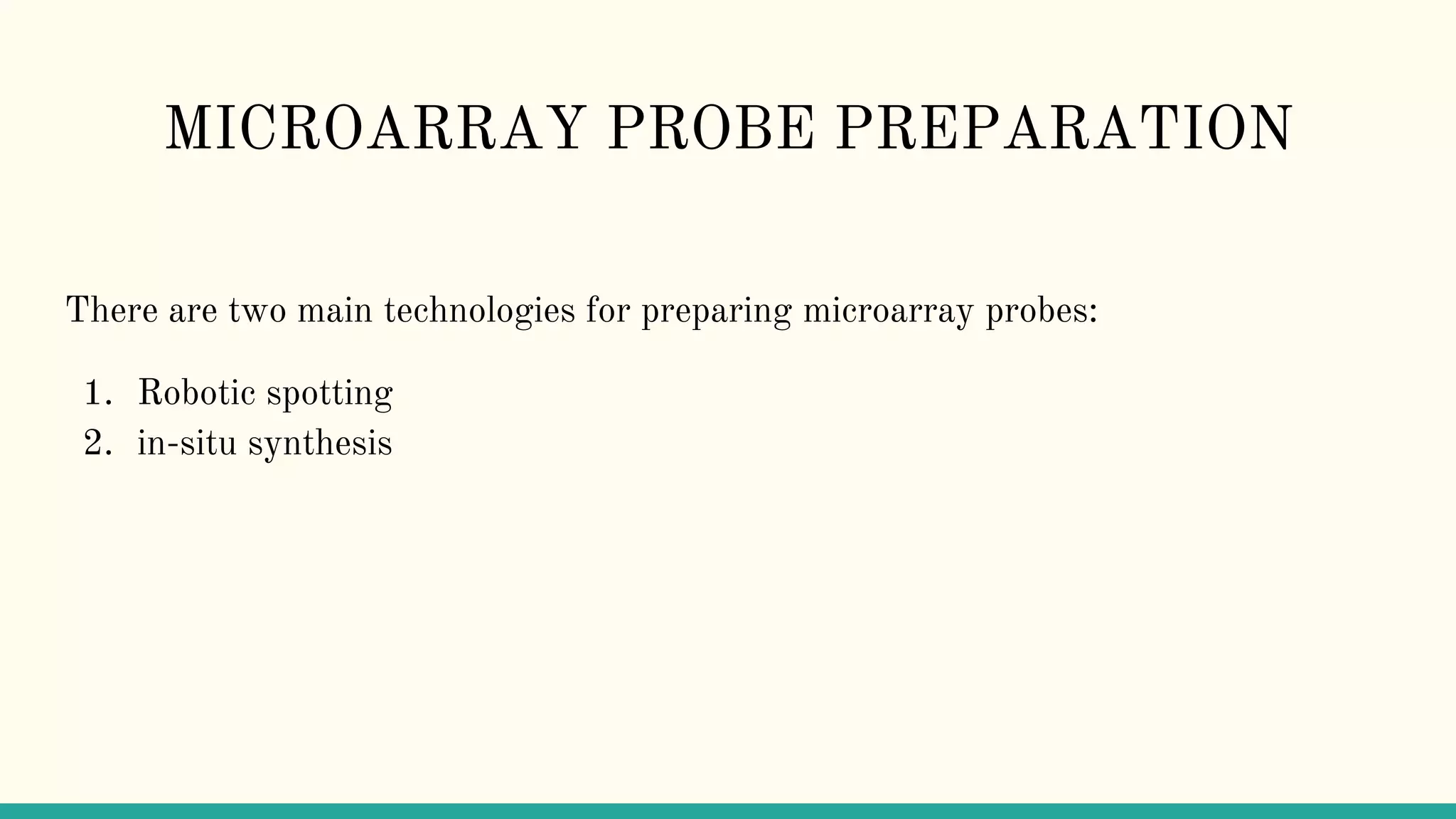 MICROARRAY PROBE PREPARATION

There are two main technologies for preparing microarray probes:

1. Robotic spotting
2. in-situ synthesis